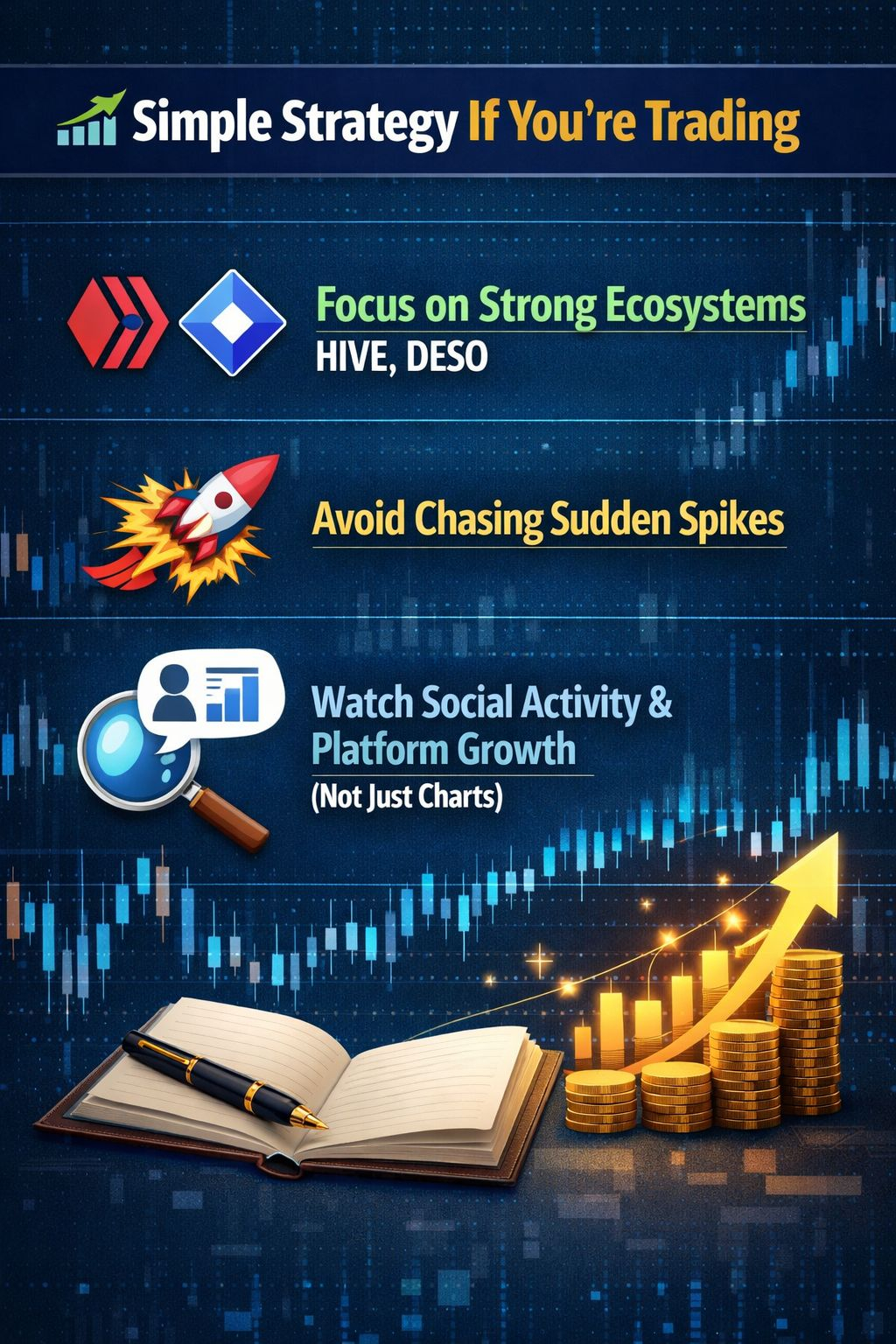 Simple Strategy If You're Trading

Focus on Strong Ecosystems
HIVE, DESO

Avoid Chasing Sudden Spikes

Watch Social Activity & Platform Growth
(Not Just Charts)